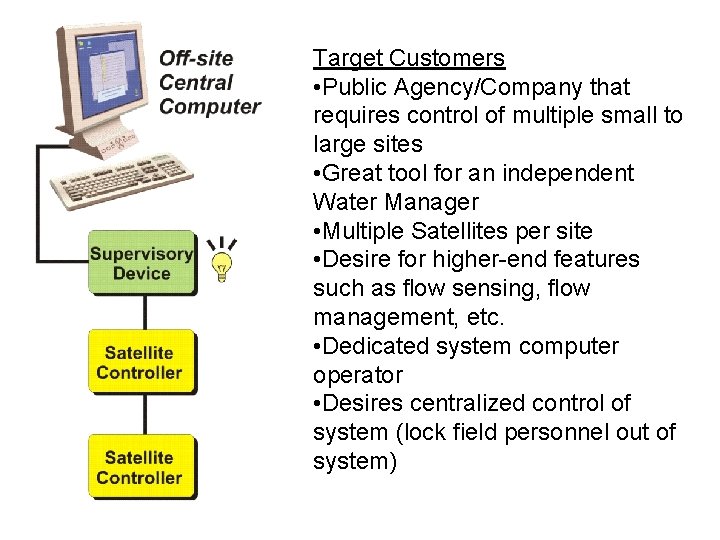 Off-site Central Computer

Supervisory Device

Satellite Controller

Satellite Controller

Target Customers
•Public Agency/Company that requires control of multiple small to large sites
•Great tool for an independent Water Manager
•Multiple Satellites per site
•Desire for higher-end features such as flow sensing, flow management, etc.
•Dedicated system computer operator
•Desires centralized control of system (lock field personnel out of system)